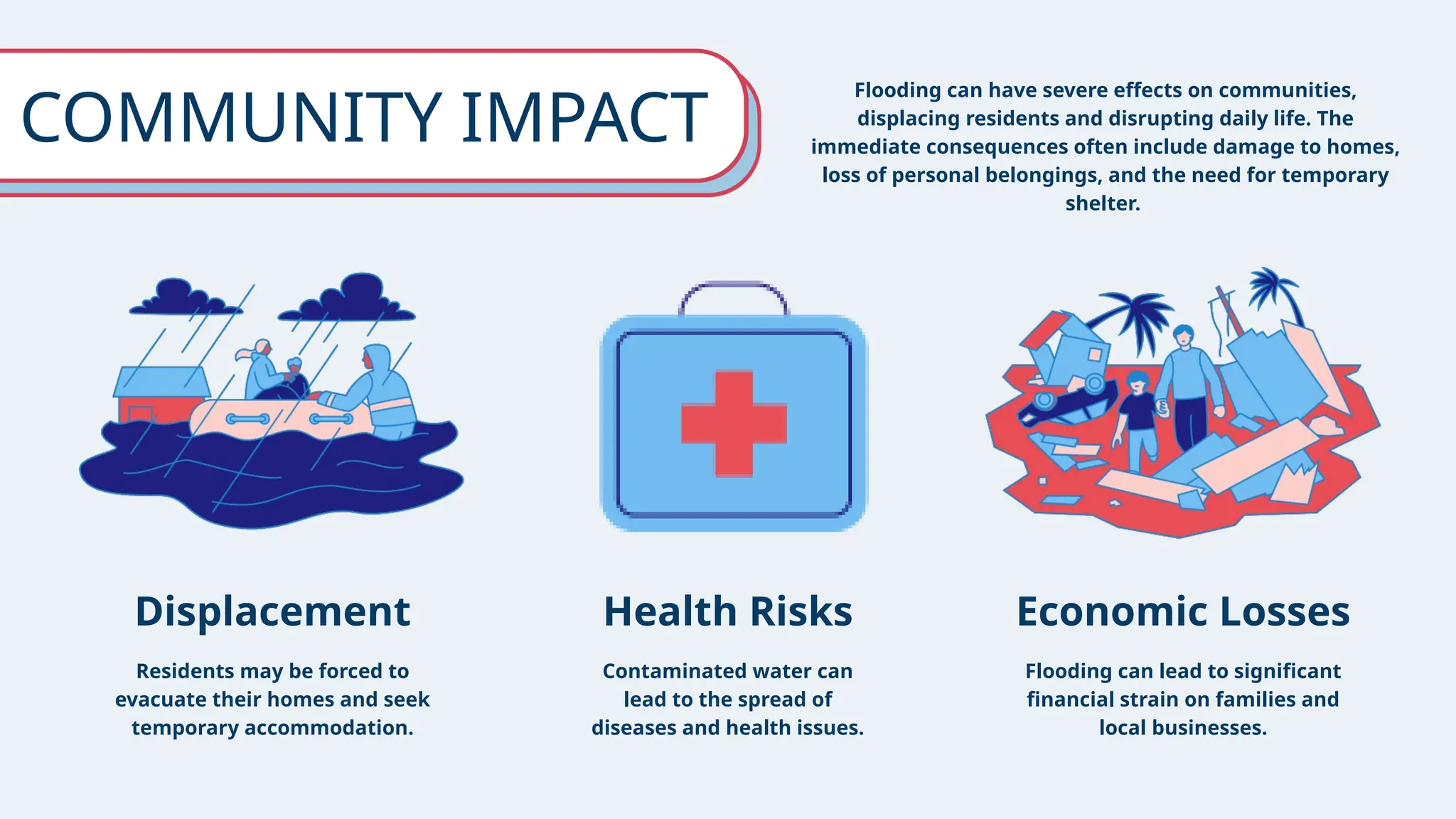 COMMUNITY IMPACT

Flooding can have severe effects on communities, displacing residents and disrupting daily life. The immediate consequences often include damage to homes, loss of personal belongings, and the need for temporary shelter.

Displacement

Residents may be forced to evacuate their homes and seek temporary accommodation.

Health Risks

Contaminated water can lead to the spread of diseases and health issues.

Economic Losses

Flooding can lead to significant financial strain on families and local businesses.